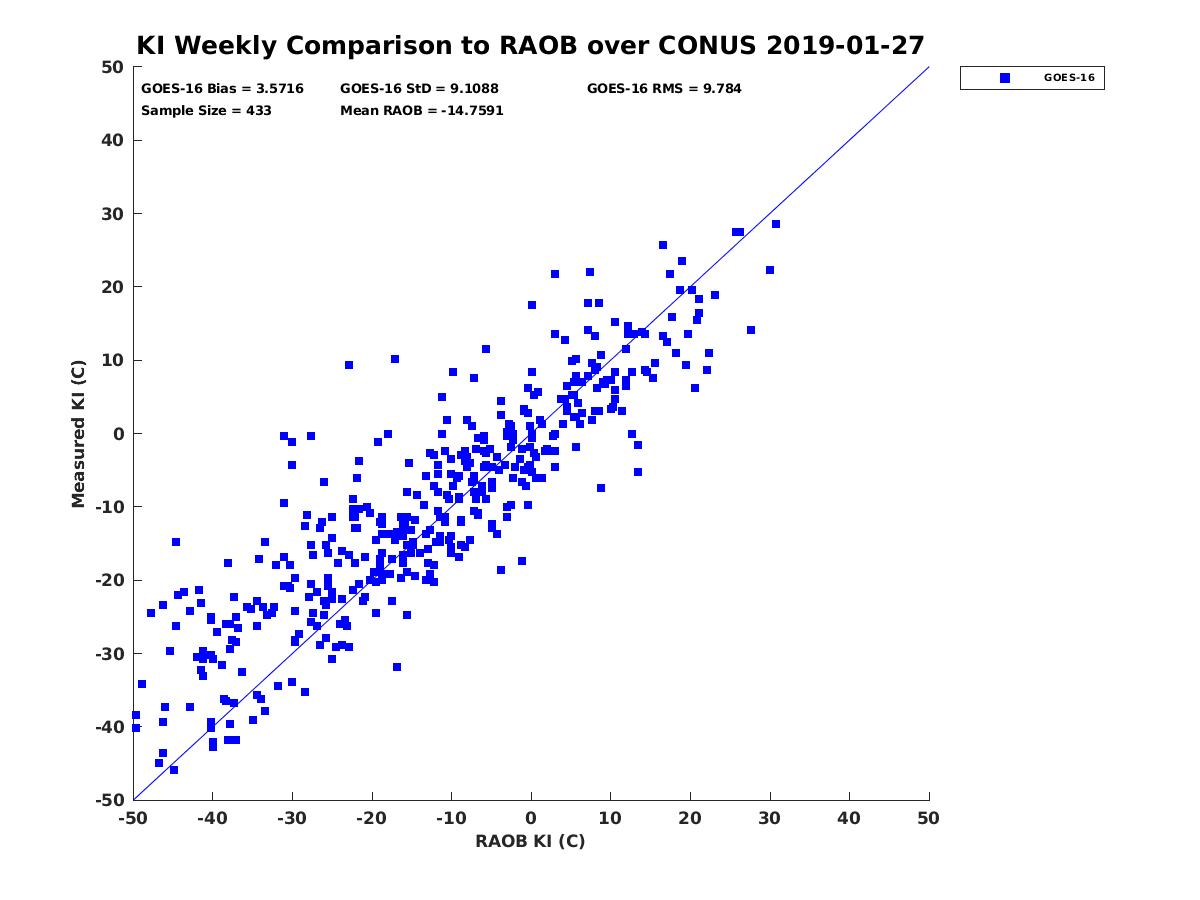 KI Weekly Comparison to RAOB over CONUS 2019-01-27

GOES-16 Bias = 3.5716
GOES-16 StD = 9.1088
GOES-16 RMS = 9.784
Sample Size = 433
Mean RAOB = -14.7591

GOES-16

Measured KI (C)

50
40
30
20
10
0
-10
-20
-30
-40
-50

-50 -40 -30 -20 -10 0 10 20 30 40 50

RAOB KI (C)